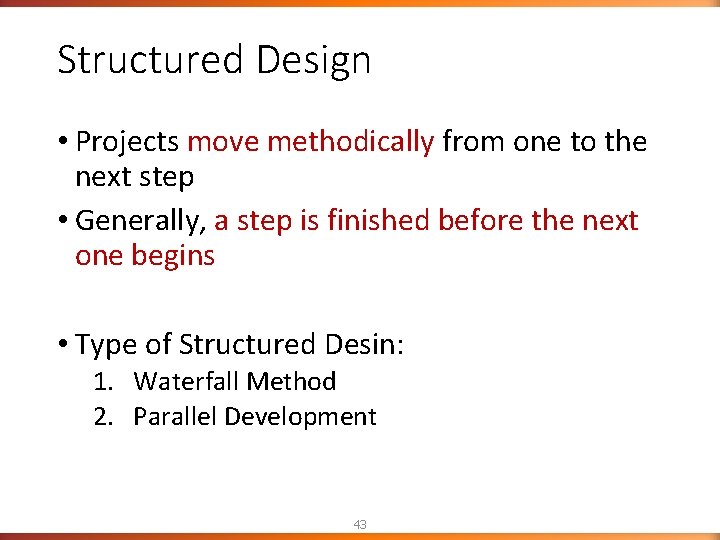 Structured Design

• Projects move methodically from one to the next step

• Generally, a step is finished before the next one begins

• Type of Structured Desin:
1. Waterfall Method
2. Parallel Development

43